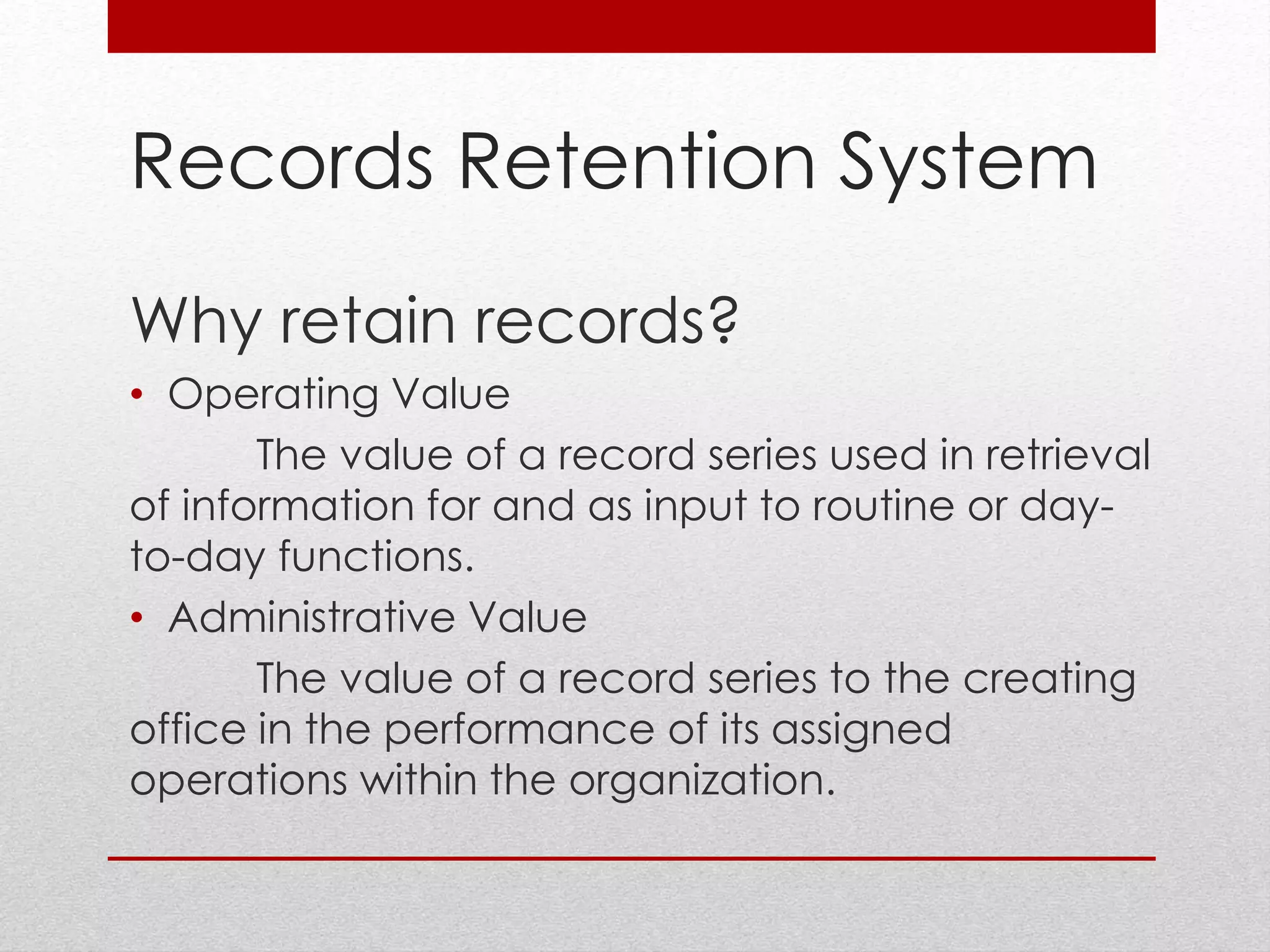 Records Retention System

Why retain records?

• Operating Value

The value of a record series used in retrieval of information for and as input to routine or day-to-day functions.

• Administrative Value

The value of a record series to the creating office in the performance of its assigned operations within the organization.